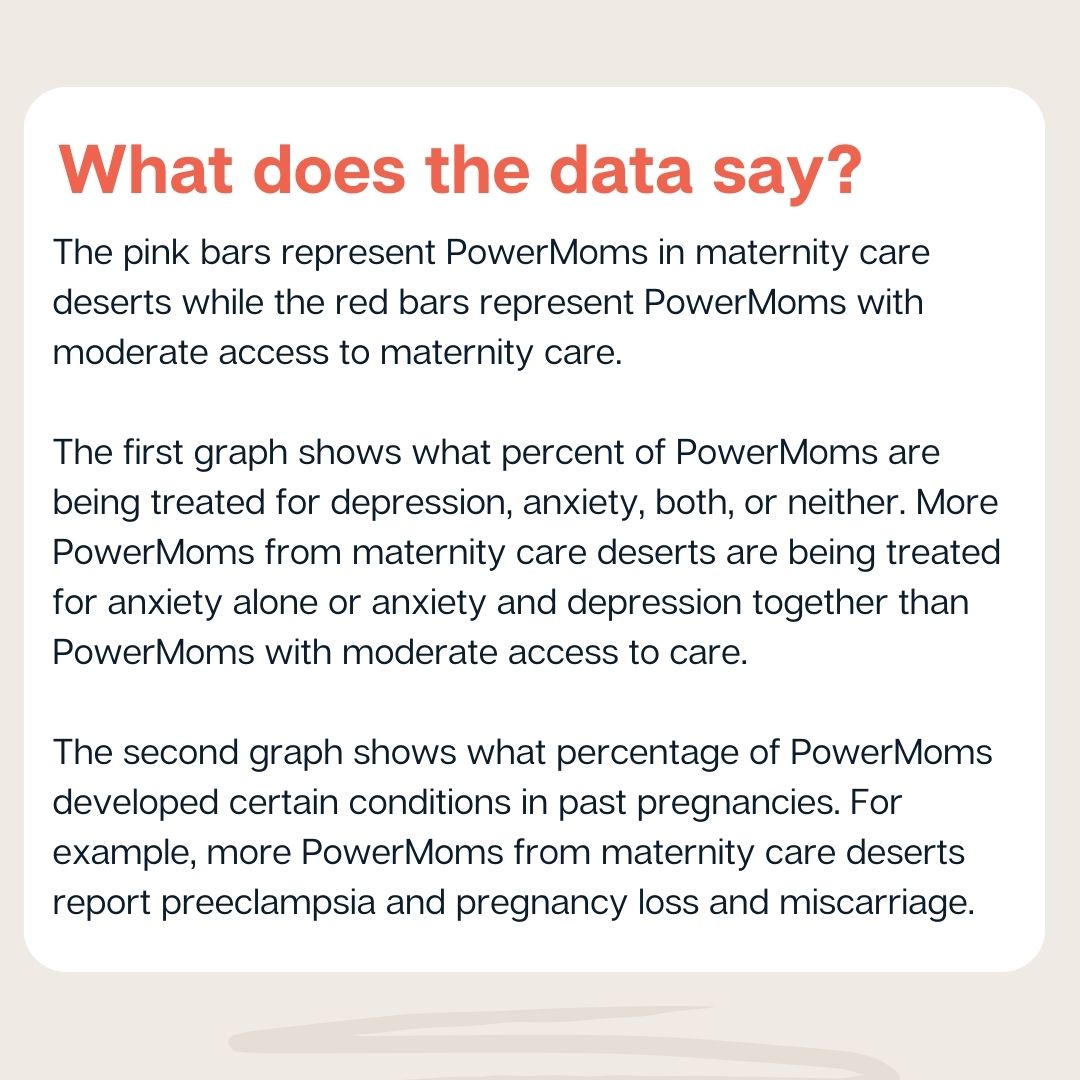 What does the data say?

The pink bars represent PowerMoms in maternity care deserts while the red bars represent PowerMoms with moderate access to maternity care.

The first graph shows what percent of PowerMoms are being treated for depression, anxiety, both, or neither. More PowerMoms from maternity care deserts are being treated for anxiety alone or anxiety and depression together than PowerMoms with moderate access to care.

The second graph shows what percentage of PowerMoms developed certain conditions in past pregnancies. For example, more PowerMoms from maternity care deserts report preeclampsia and pregnancy loss and miscarriage.